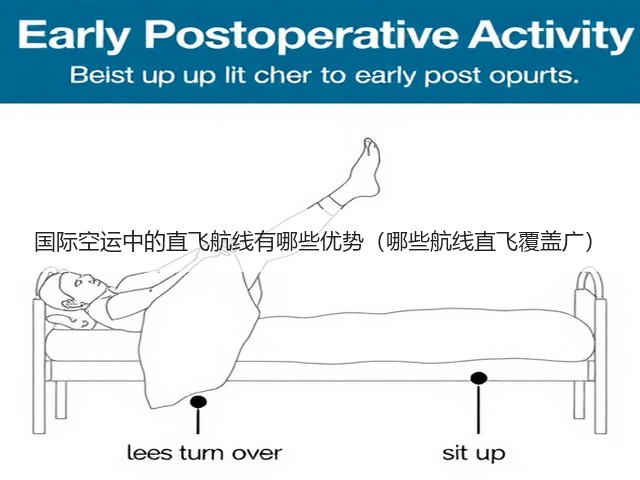 Early Postoperative Activity

Beist up up lit cher to early post opurts.

国际空运中的直飞航线有哪些优势（哪些航线直飞覆盖广）

lees turn over

sit up